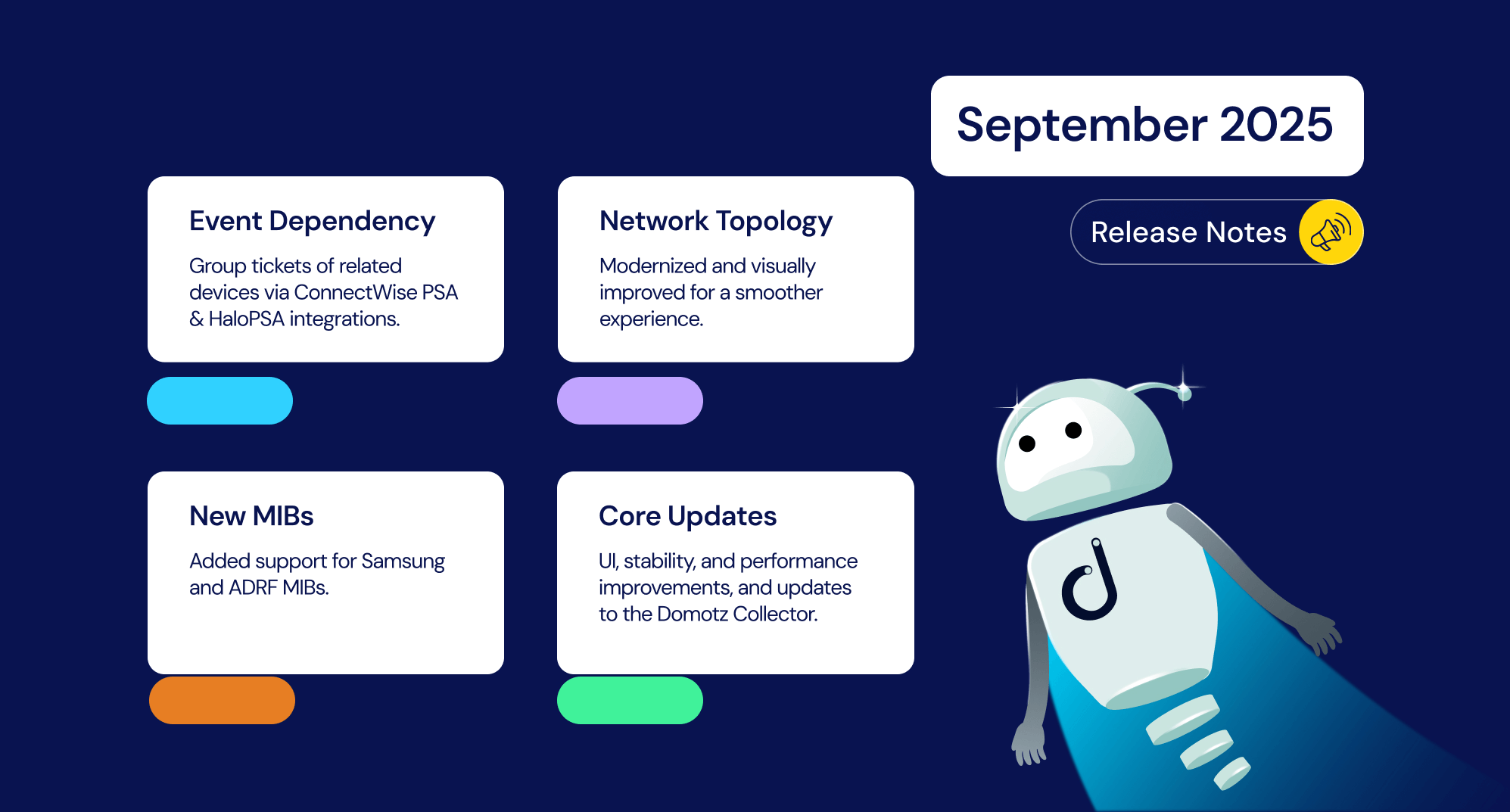 September 2025

Release Notes

Event Dependency

Group tickets of related devices via ConnectWise PSA & HaloPSA integrations.

Network Topology

Modernized and visually improved for a smoother experience.

New MIBs

Added support for Samsung and ADRF MIBs.

Core Updates

UI, stability, and performance improvements, and updates to the Domotz Collector.